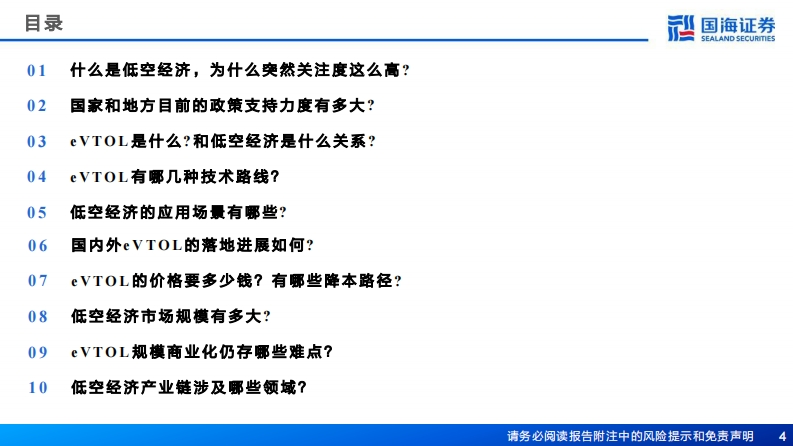 目录

国海证券
SEALAND SECURITIES

01 什么是低空经济，为什么突然关注度这么高?

02 国家和地方目前的政策支持力度有多大?

03 eVTOL是什么?和低空经济是什么关系?

04 eVTOL有哪几种技术路线?

05 低空经济的应用场景有哪些?

06 国内外eVTOL的落地进展如何?

07 eVTOL的价格要多少钱？有哪些降本路径?

08 低空经济市场规模有多大?

09 eVTOL规模商业化仍存哪些难点?

10 低空经济产业链涉及哪些领域?

请务必阅读报告附注中的风险提示和免责声明 4